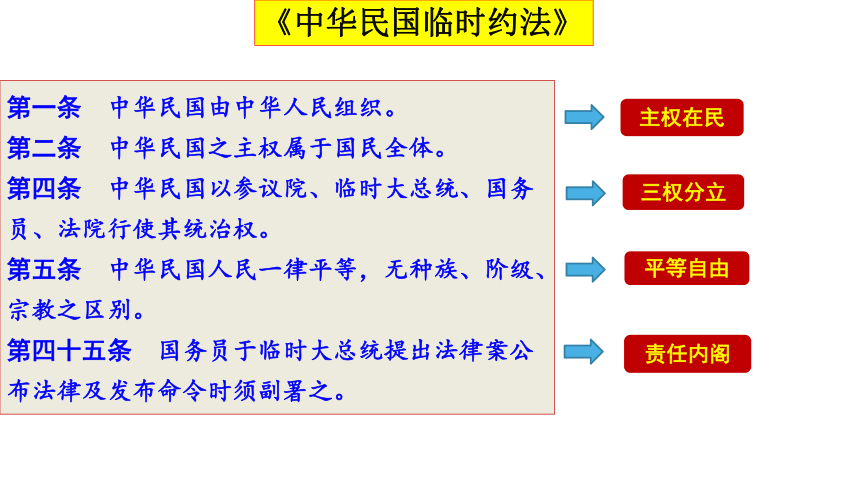 《中华民国临时约法》

第一条　中华民国由中华人民组织。
第二条　中华民国之主权属于国民全体。
第四条　中华民国以参议院、临时大总统、国务员、法院行使其统治权。
第五条　中华民国人民一律平等，无种族、阶级、宗教之区别。
第四十五条　国务员于临时大总统提出法律案公布法律及发布命令时须副署之。

主权在民

三权分立

平等自由

责任内阁